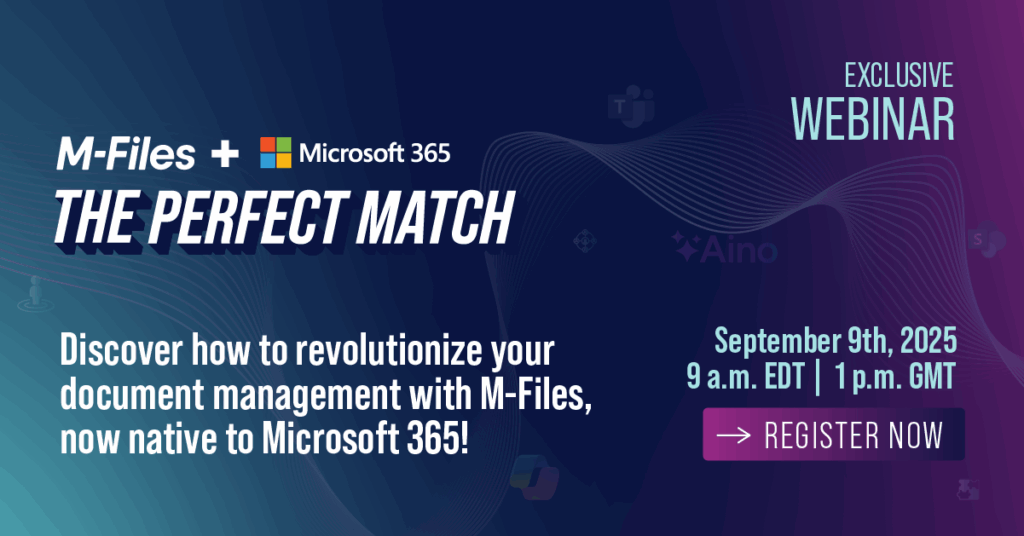 EXCLUSIVE
WEBINAR

M-Files + Microsoft 365

THE PERFECT MATCH

Aino

Discover how to revolutionize your document management with M-Files, now native to Microsoft 365!

September 9th, 2025
9 a.m. EDT | 1 p.m. GMT

→ REGISTER NOW